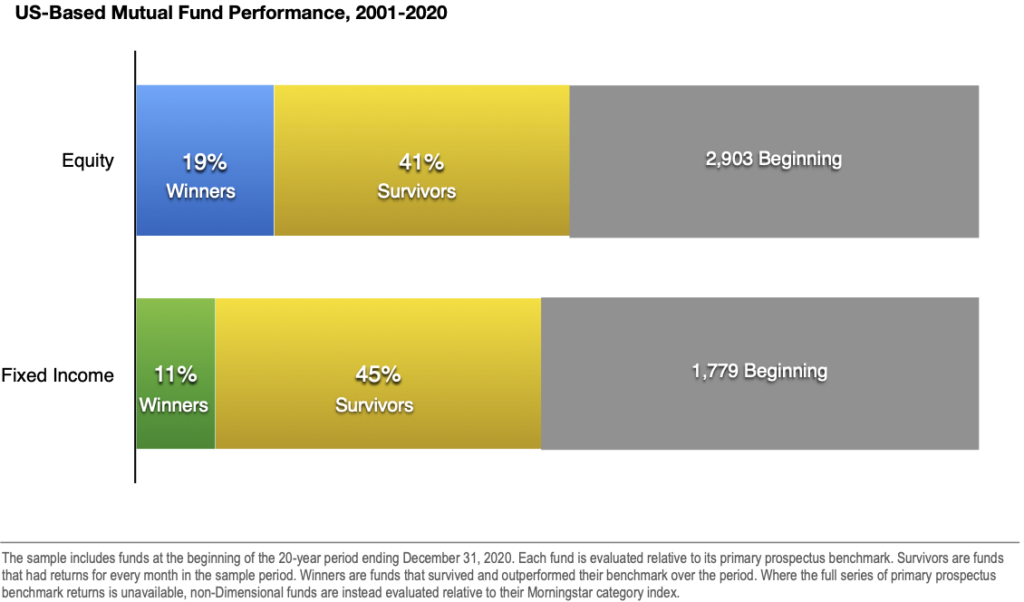 US-Based Mutual Fund Performance, 2001-2020

Equity

19%
Winners

41%
Survivors

2,903 Beginning

Fixed Income

11%
Winners

45%
Survivors

1,779 Beginning

The sample includes funds at the beginning of the 20-year period ending December 31, 2020. Each fund is evaluated relative to its primary prospectus benchmark. Survivors are funds that had returns for every month in the sample period. Winners are funds that survived and outperformed their benchmark over the period. Where the full series of primary prospectus benchmark returns is unavailable, non-Dimensional funds are instead evaluated relative to their Morningstar category index.